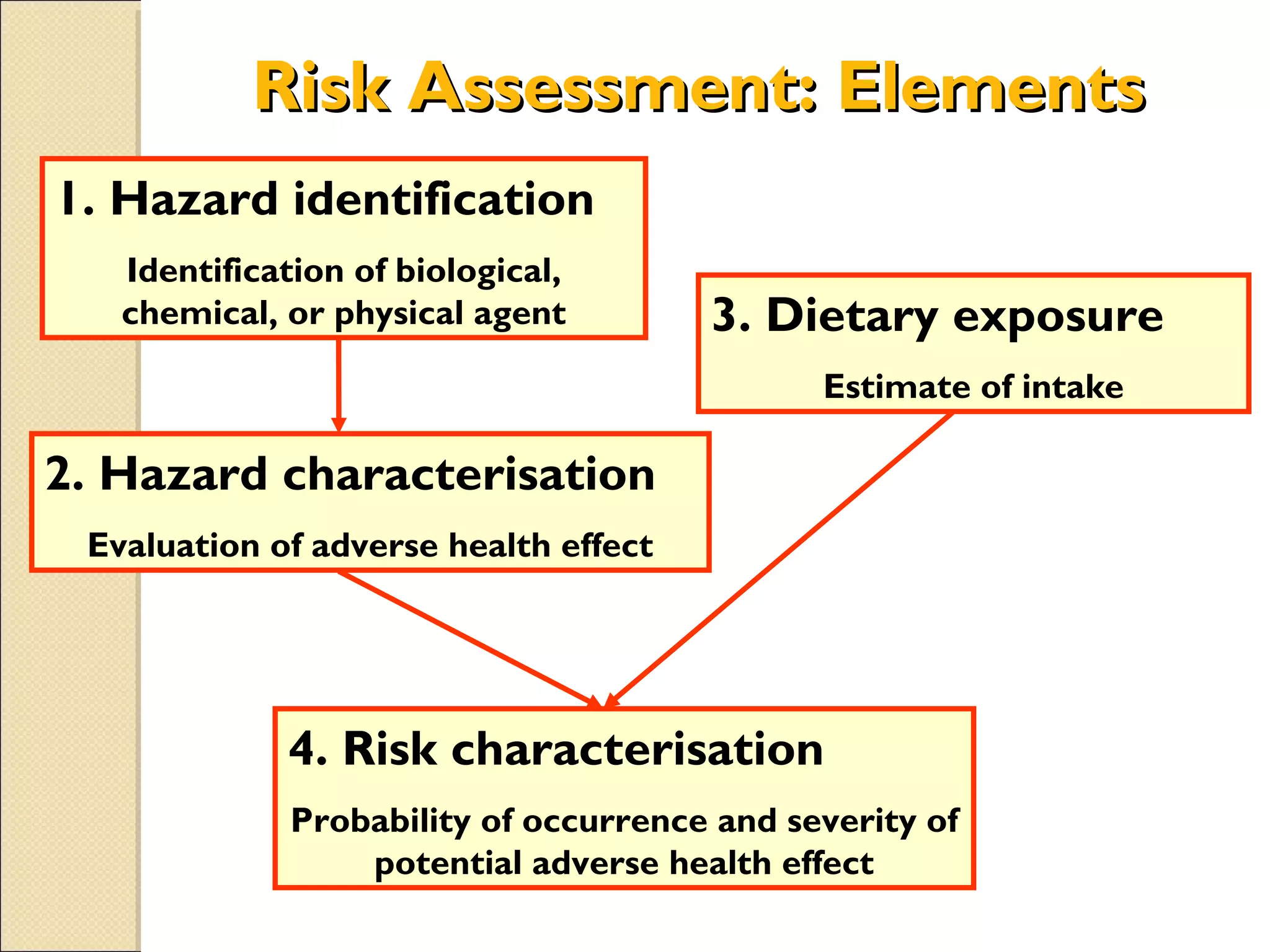 Risk Assessment: Elements

1. Hazard identification

Identification of biological, chemical, or physical agent

3. Dietary exposure

Estimate of intake

2. Hazard characterisation

Evaluation of adverse health effect

4. Risk characterisation

Probability of occurrence and severity of potential adverse health effect